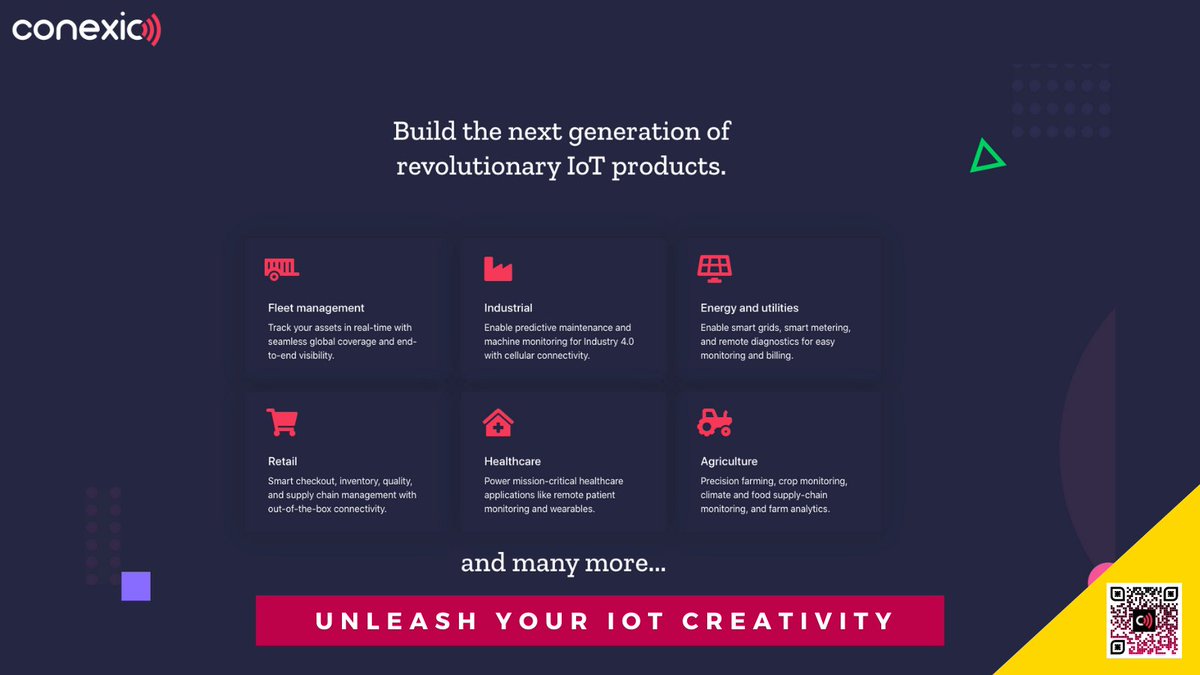 conexio

Build the next generation of revolutionary IoT products.

Fleet management
Track your assets in real-time with seamless global coverage and end-to-end visibility.

Industrial
Enable predictive maintenance and machine monitoring for Industry 4.0 with cellular connectivity.

Energy and utilities
Enable smart grids, smart metering, and remote diagnostics for easy monitoring and billing.

Retail
Smart checkout, inventory, quality, and supply chain management with out-of-the-box connectivity.

Healthcare
Power mission-critical healthcare applications like remote patient monitoring and wearables.

Agriculture
Precision farming, crop monitoring, climate and food supply-chain monitoring, and farm analytics.

and many more...

UNLEASH YOUR IOT CREATIVITY